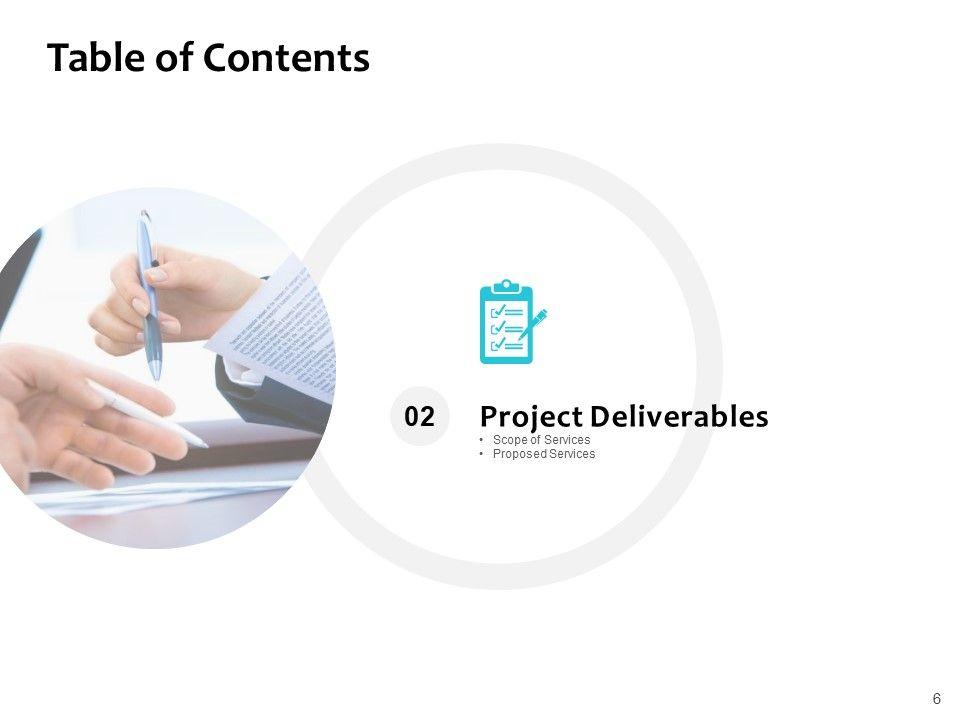 Table of Contents

02

Project Deliverables

• Scope of Services
• Proposed Services

6